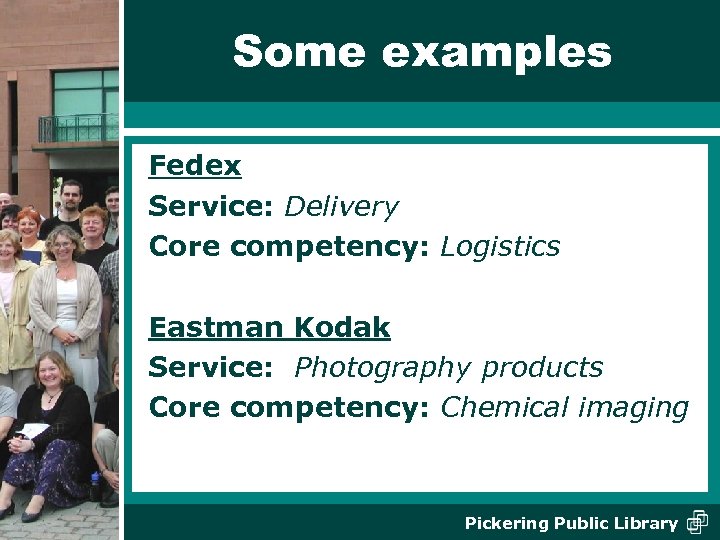 Some examples

Fedex
Service: Delivery
Core competency: Logistics

Eastman Kodak
Service: Photography products
Core competency: Chemical imaging

Pickering Public Library